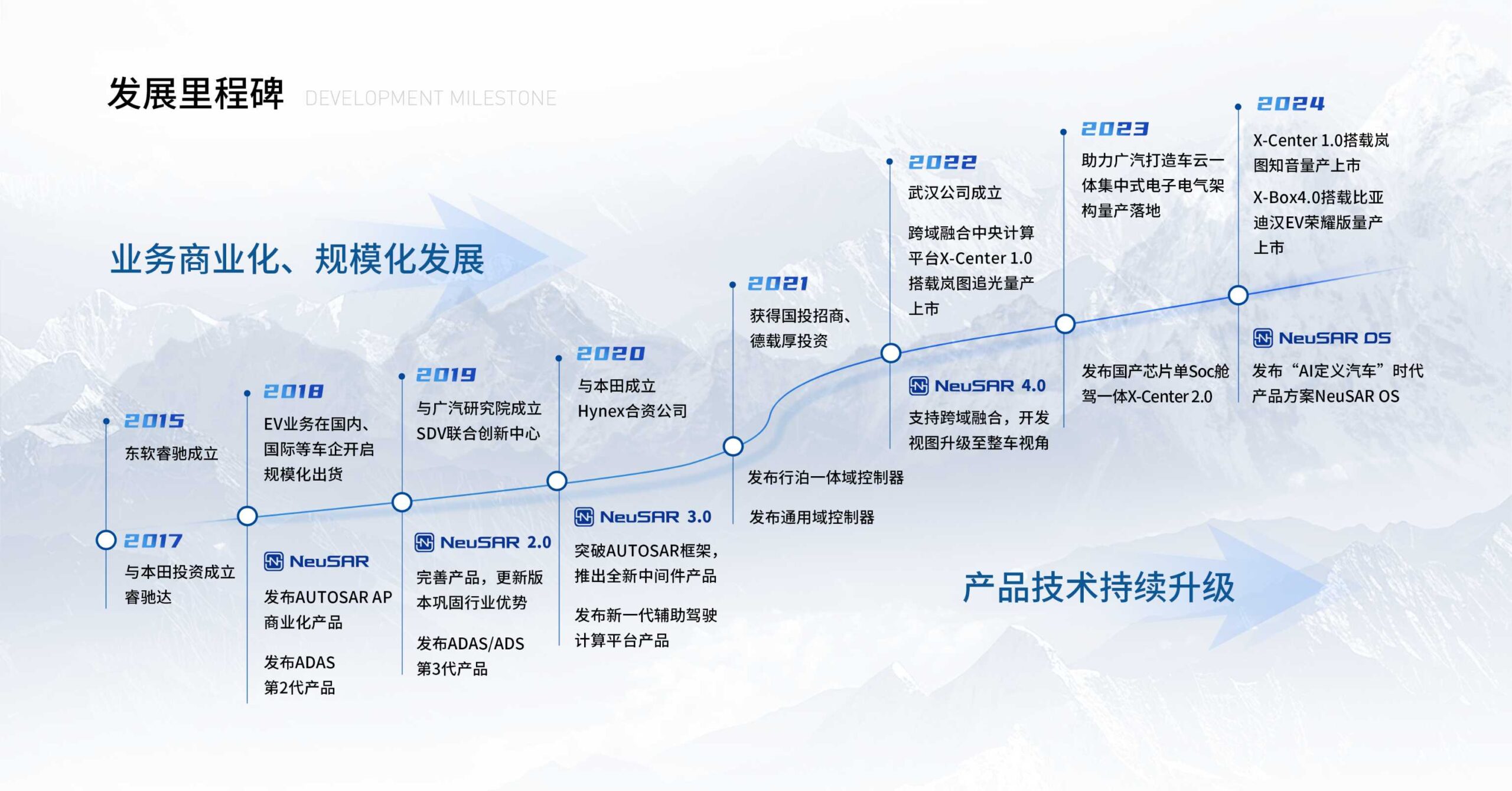 发展里程碑 DEVELOPMENT MILESTONE

业务商业化、规模化发展

2015
东软睿驰成立

2017
与本田投资成立睿驰达

2018
EV业务在国内、国际等车企开启规模化出货

NeuSAR
发布AUTOSAR AP商业化产品

发布ADAS第2代产品

2019
与广汽研究院成立SDV联合创新中心

NeuSAR 2.0
完善产品，更新版本巩固行业优势

发布ADAS/ADS第3代产品

2020
与本田成立Hynex合资公司

NeuSAR 3.0
突破AUTOSAR框架，推出全新中间件产品

发布新一代辅助驾驶计算平台产品

2021
获得国投招商、德载厚投资

发布行泊一体域控制器

发布通用域控制器

2022
武汉公司成立

跨域融合中央计算平台X-Center 1.0搭载岚图追光量产上市

NeuSAR 4.0
支持跨域融合，开发视图升级至整车视角

2023
助力广汽打造车云一体集中式电子电气架构量产落地

发布国产芯片单Soc舱驾一体X-Center 2.0

2024
X-Center 1.0搭载岚图知音量产上市

X-Box4.0搭载比亚迪汉EV荣耀版量产上市

NeuSAR OS
发布“AI定义汽车”时代产品方案NeuSAR OS

产品技术持续升级